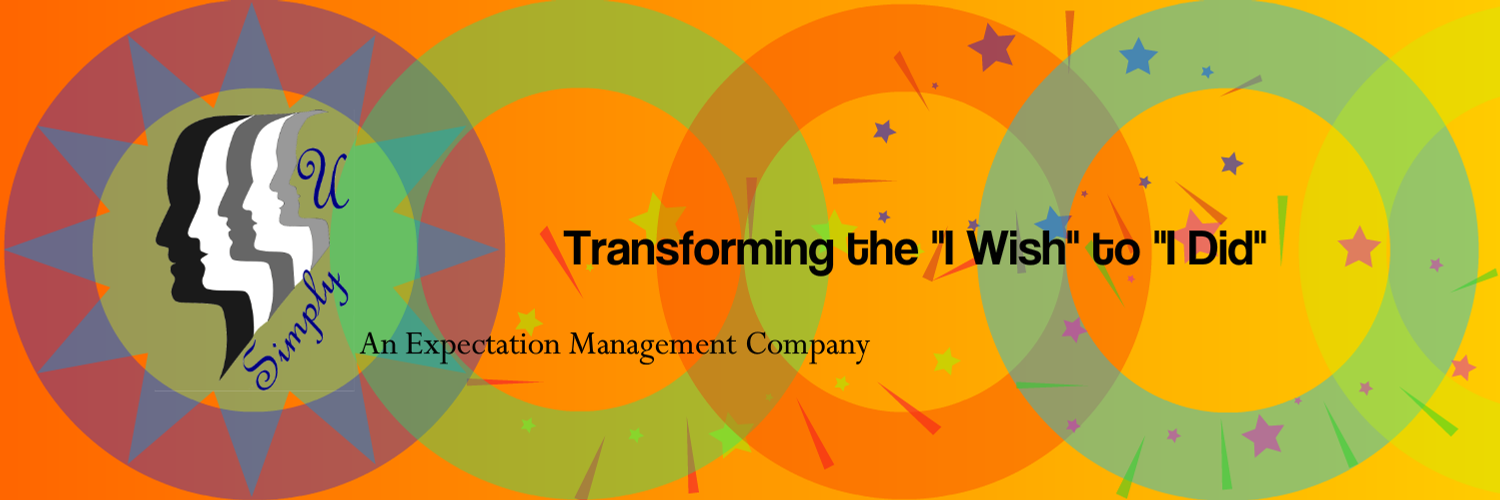 Simply U

Transforming the "I Wish" to "I Did"

An Expectation Management Company